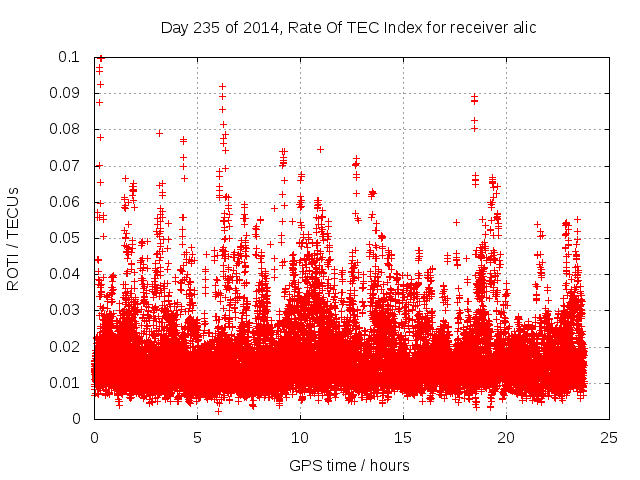 Day 235 of 2014, Rate Of TEC Index for receiver alic

ROTI / TECUs

0.1
0.09
0.08
0.07
0.06
0.05
0.04
0.03
0.02
0.01
0

0
5
10
15
20
25

GPS time / hours